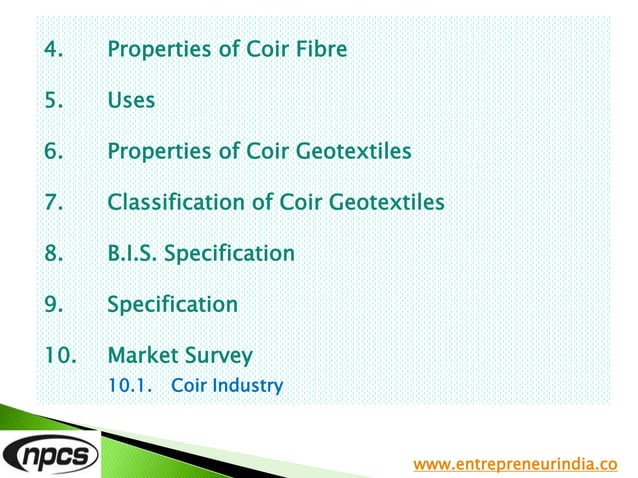 4. Properties of Coir Fibre

5. Uses

6. Properties of Coir Geotextiles

7. Classification of Coir Geotextiles

8. B.I.S. Specification

9. Specification

10. Market Survey

10.1. Coir Industry

npcs

www.entrepreneurindia.co